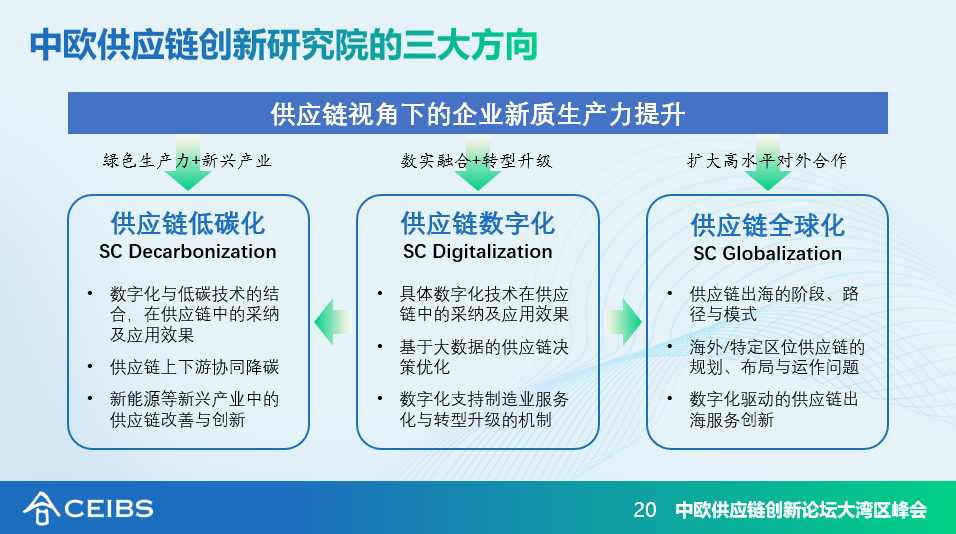 中欧供应链创新研究院的三大方向

供应链视角下的企业新质生产力提升

绿色生产力+新兴产业

数实融合+转型升级

扩大高水平对外合作

供应链低碳化
SC Decarbonization

• 数字化与低碳技术的结合，在供应链中的采纳及应用效果
• 供应链上下游协同降碳
• 新能源等新兴产业中的供应链改善与创新

供应链数字化
SC Digitalization

• 具体数字化技术在供应链中的采纳及应用效果
• 基于大数据的供应链决策优化
• 数字化支持制造业服务化与转型升级的机制

供应链全球化
SC Globalization

• 供应链出海的阶段、路径与模式
• 海外/特定区位供应链的规划、布局与运作问题
• 数字化驱动的供应链出海服务创新

CEIBS

20 中欧供应链创新论坛大湾区峰会